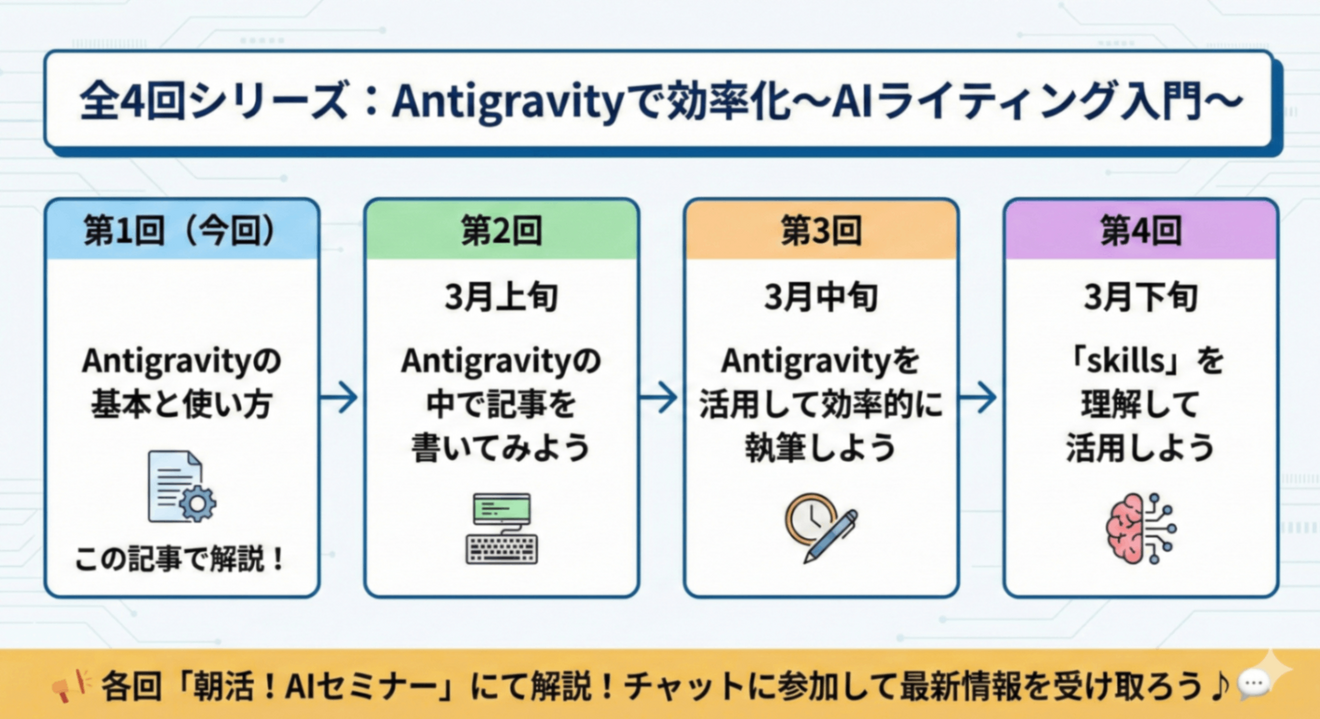 全4回シリーズ：Antigravityで効率化〜AIライティング入門〜

第1回（今回）

Antigravityの基本と使い方

この記事で解説！

第2回

3月上旬

Antigravityの中で記事を書いてみよう

第3回

3月中旬

Antigravityを活用して効率的に執筆しよう

第4回

3月下旬

「skills」を理解して活用しよう

各回「朝活！AIセミナー」にて解説！チャットに参加して最新情報を受け取ろう♪